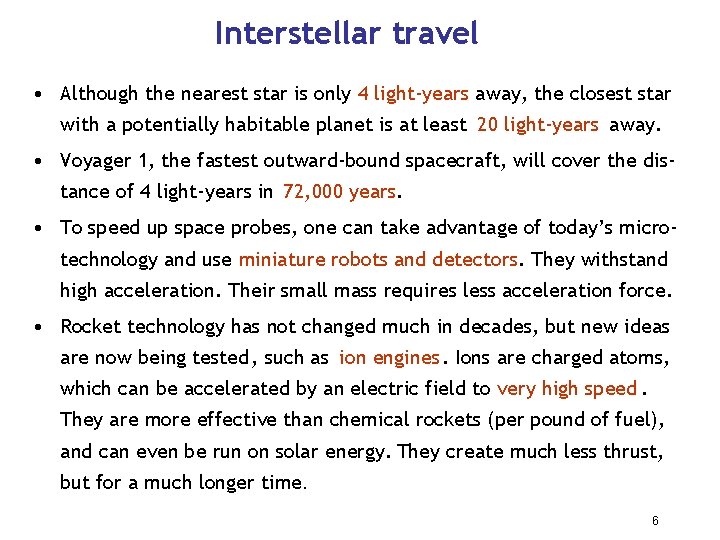 Interstellar travel

• Although the nearest star is only 4 light-years away, the closest star with a potentially habitable planet is at least 20 light-years away.

• Voyager 1, the fastest outward-bound spacecraft, will cover the distance of 4 light-years in 72,000 years.

• To speed up space probes, one can take advantage of today's microtechnology and use miniature robots and detectors. They withstand high acceleration. Their small mass requires less acceleration force.

• Rocket technology has not changed much in decades, but new ideas are now being tested, such as ion engines. Ions are charged atoms, which can be accelerated by an electric field to very high speed. They are more effective than chemical rockets (per pound of fuel), and can even be run on solar energy. They create much less thrust, but for a much longer time.

6